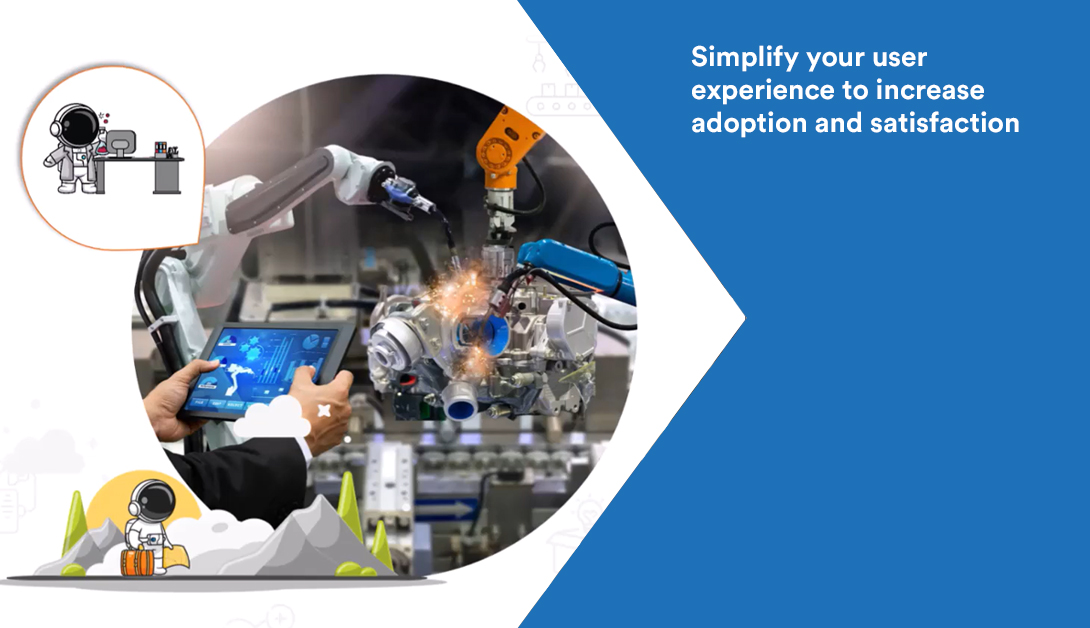 Simplify your user experience to increase adoption and satisfaction